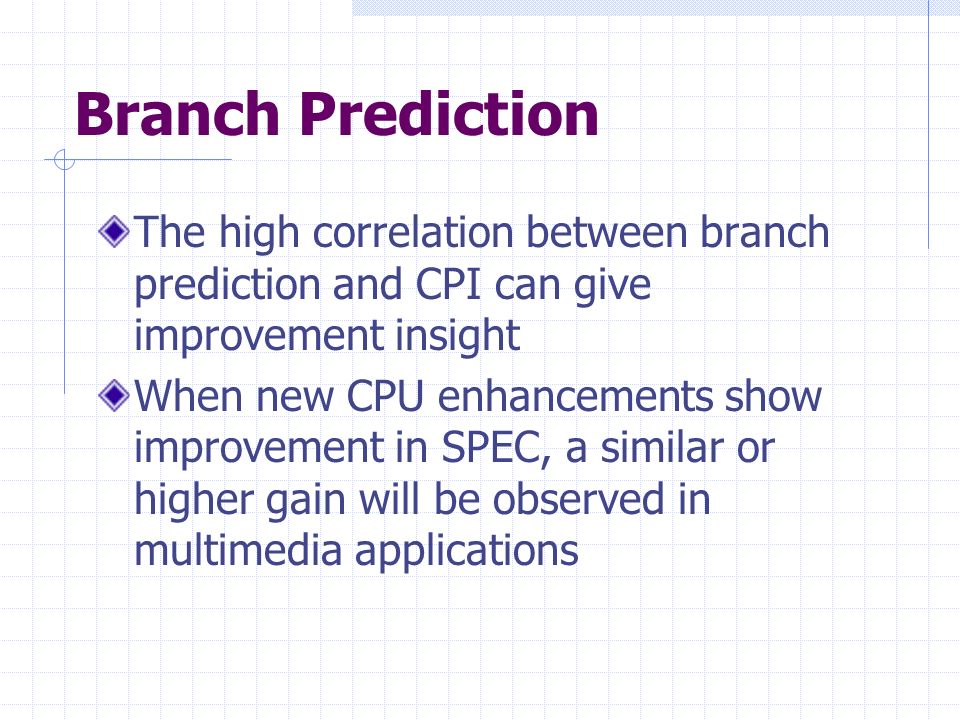 Branch Prediction

The high correlation between branch prediction and CPI can give improvement insight

When new CPU enhancements show improvement in SPEC, a similar or higher gain will be observed in multimedia applications